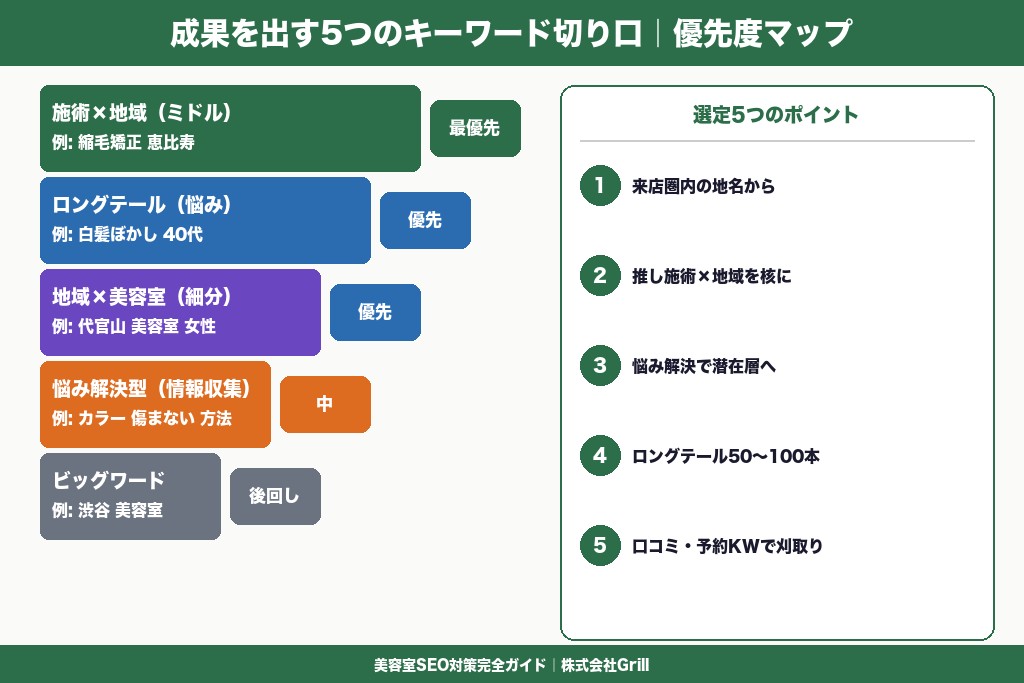 成果を出す5つのキーワード切り口｜優先度マップ

施術×地域（ミドル）
例: 縮毛矯正 恵比寿
最優先

ロングテール（悩み）
例: 白髪ぼかし 40代
優先

地域×美容室（細分）
例: 代官山 美容室 女性
優先

悩み解決型（情報収集）
例: カラー 傷まない 方法
中

ビッグワード
例: 渋谷 美容室
後回し

選定5つのポイント

1 来店圏内の地名から

2 推し施術×地域を核に

3 悩み解決で潜在層へ

4 ロングテール50〜100本

5 口コミ・予約KWで刈取り

美容室SEO対策完全ガイド｜株式会社Grill